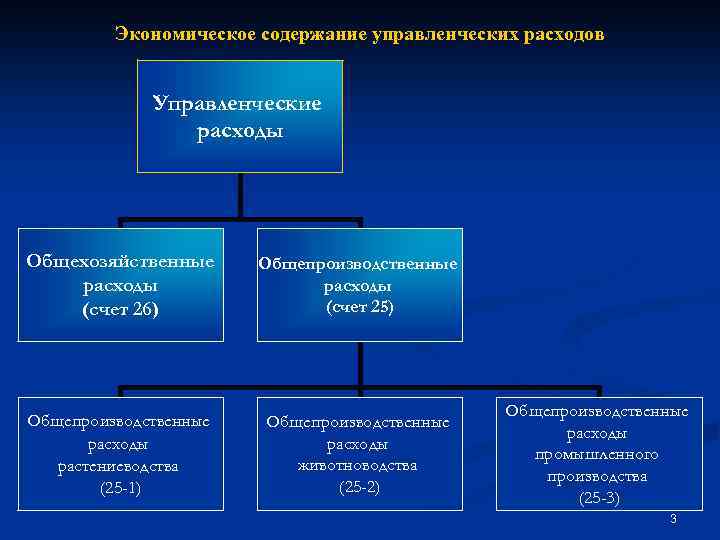 Экономическое содержание управленческих расходов

Управленческие расходы

Общехозяйственные расходы (счет 26)

Общепроизводственные расходы (счет 25)

Общепроизводственные расходы растениеводства (25-1)

Общепроизводственные расходы животноводства (25-2)

Общепроизводственные расходы промышленного производства (25-3)

3